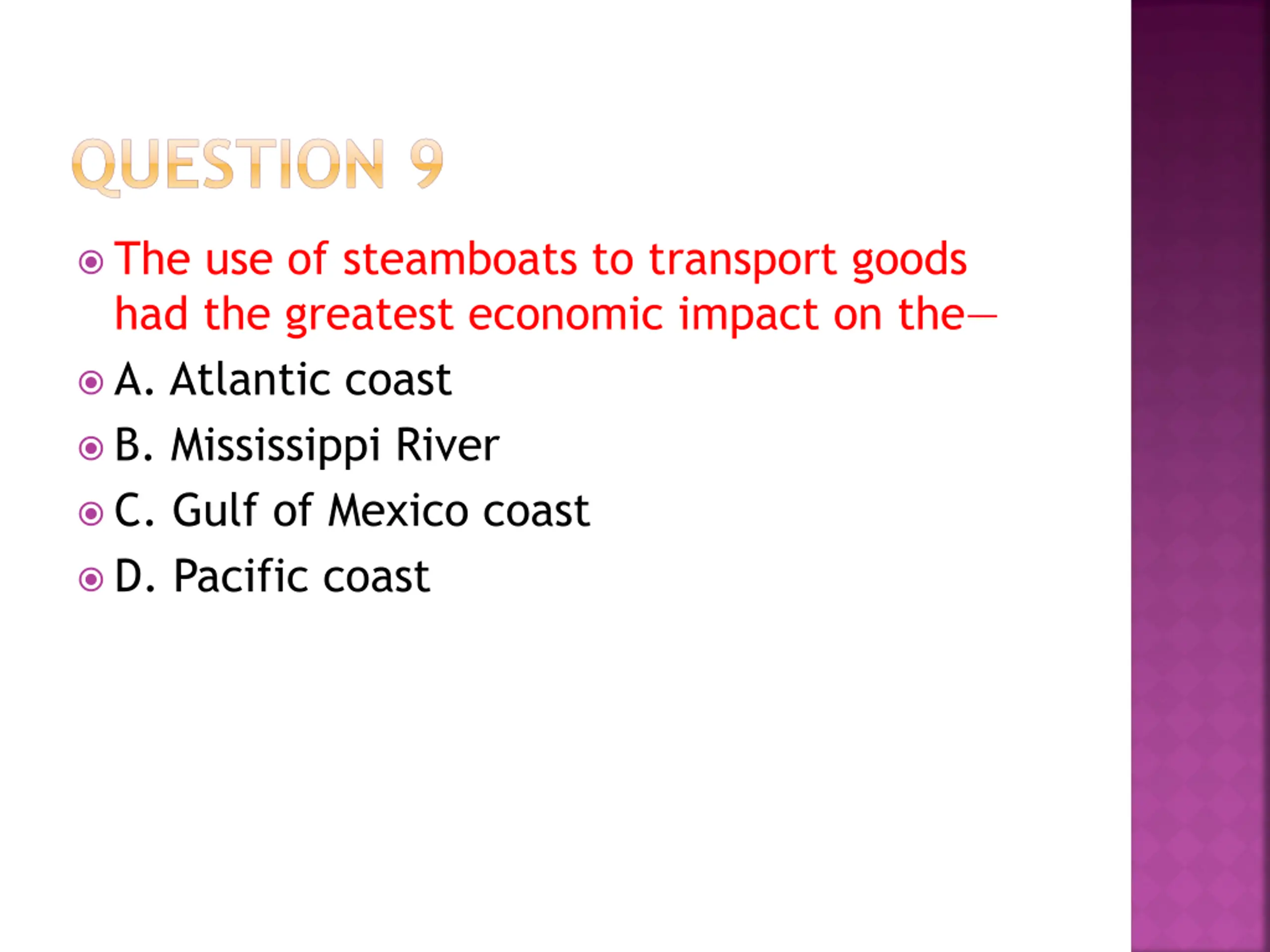 QUESTION 9

The use of steamboats to transport goods had the greatest economic impact on the—

A. Atlantic coast

B. Mississippi River

C. Gulf of Mexico coast

D. Pacific coast